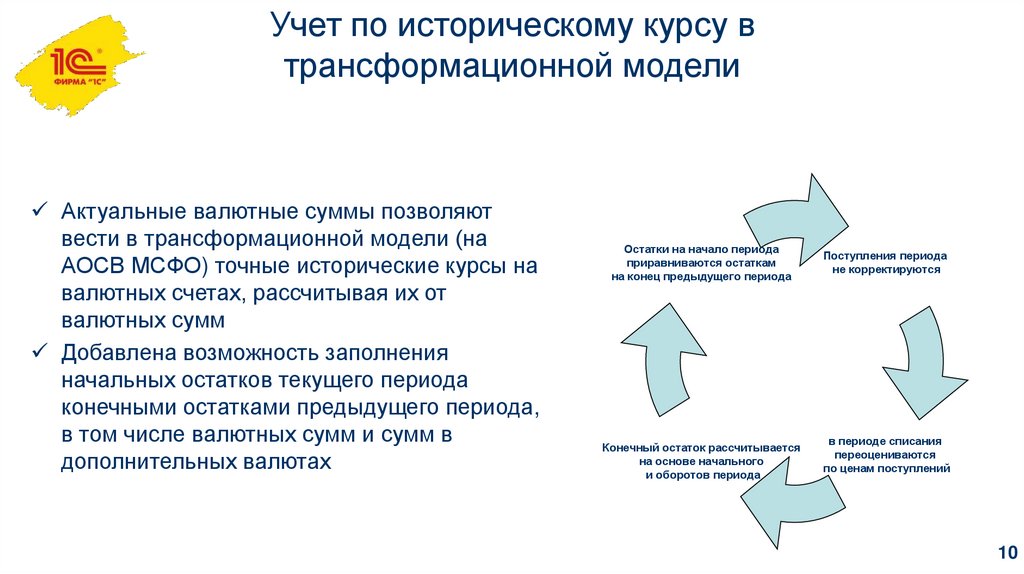 1С ФИРМА "1С"

Учет по историческому курсу в трансформационной модели

✓ Актуальные валютные суммы позволяют вести в трансформационной модели (на АОСВ МСФО) точные исторические курсы на валютных счетах, рассчитывая их от валютных сумм

✓ Добавлена возможность заполнения начальных остатков текущего периода конечными остатками предыдущего периода, в том числе валютных сумм и сумм в дополнительных валютах

Остатки на начало периода приравниваются остаткам на конец предыдущего периода

Поступления периода не корректируются

в периоде списания переоцениваются по ценам поступлений

Конечный остаток рассчитывается на основе начального и оборотов периода

10